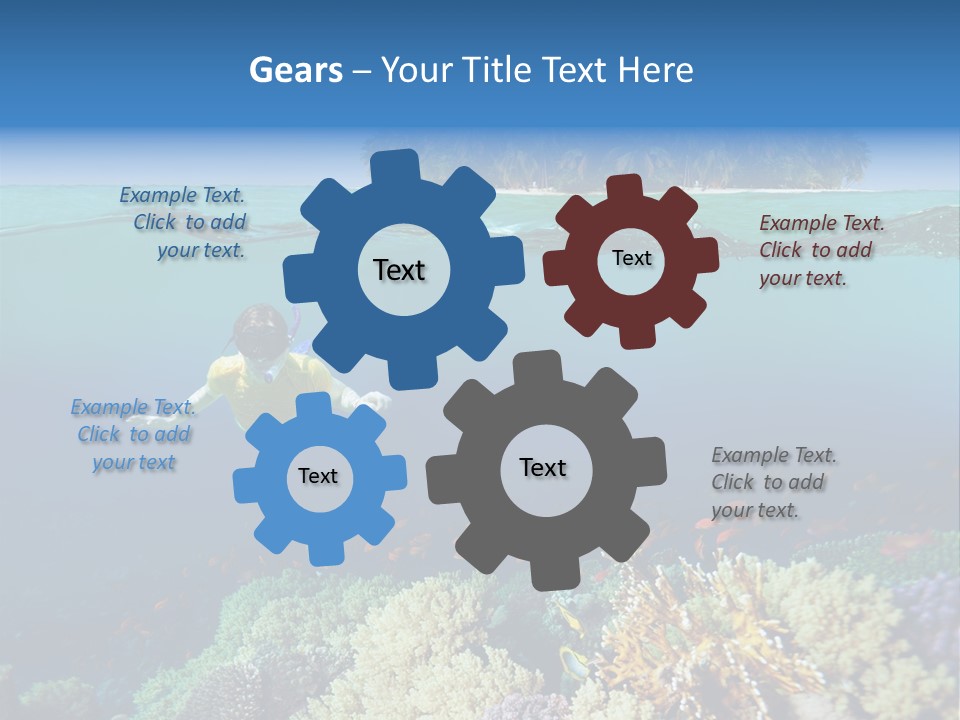 Gears – Your Title Text Here

Example Text. Click to add your text.

Text

Text

Example Text. Click to add your text.

Example Text. Click to add your text

Text

Text

Example Text. Click to add your text.